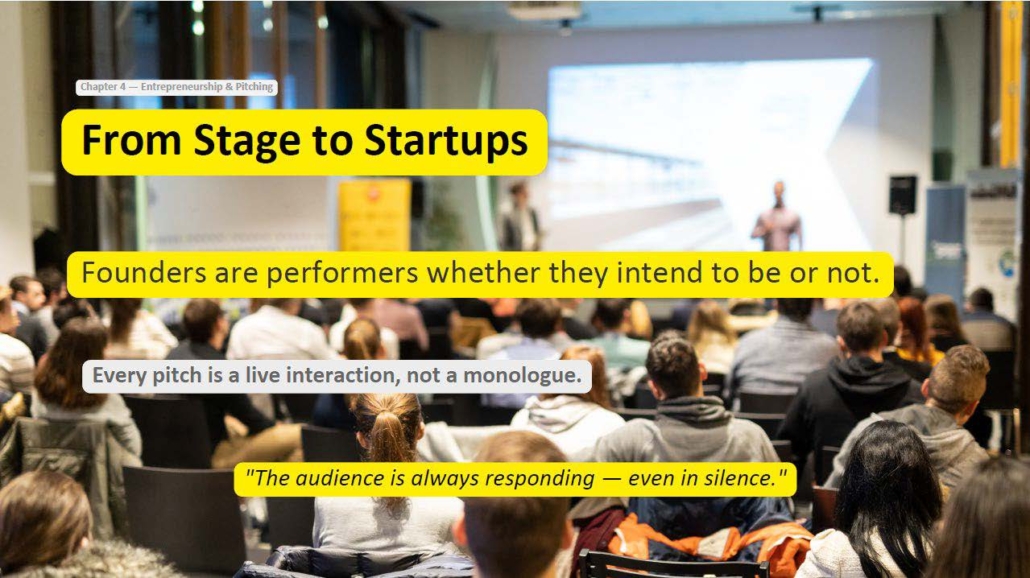 Chapter 4 — Entrepreneurship & Pitching

From Stage to Startups

Founders are performers whether they intend to be or not.

Every pitch is a live interaction, not a monologue.

"The audience is always responding — even in silence."